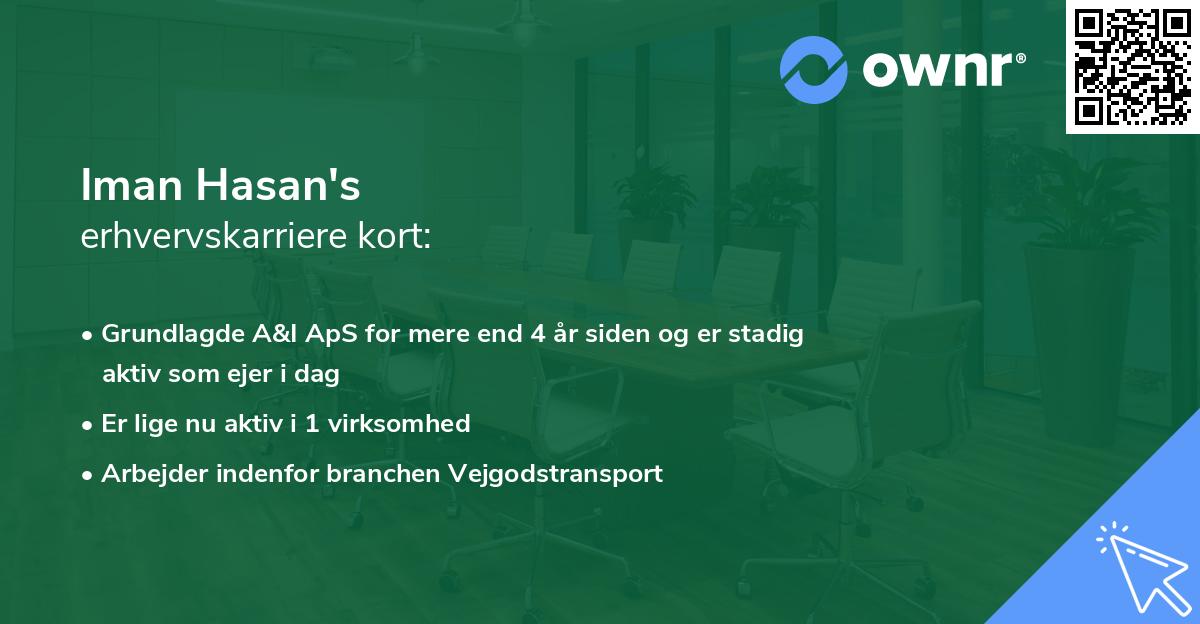 ownr®

Iman Hasan's
erhvervskarriere kort:

• Grundlagde A&I ApS for mere end 4 år siden og er stadig aktiv som ejer i dag
• Er lige nu aktiv i 1 virksomhed
• Arbejder indenfor branchen Vejgodstransport